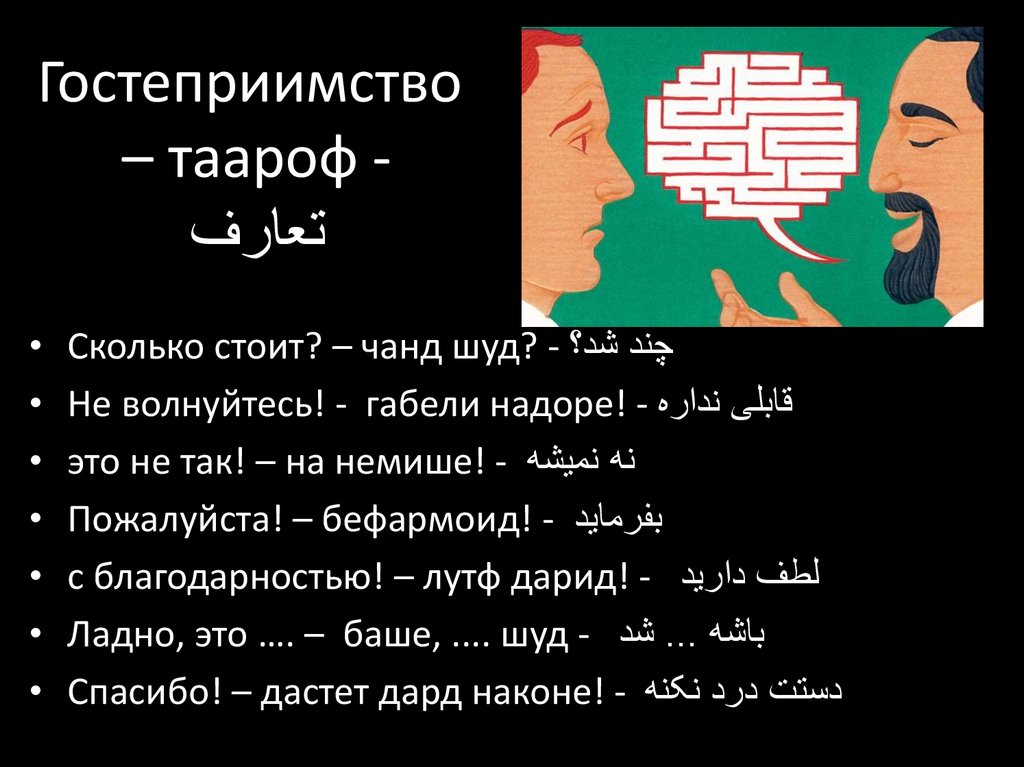 Гостеприимство – таароф - تعارف

• Сколько стоит? – чанд шуд? - چند شد؟
• Не волнуйтесь! - габели надоре! - قابلی نداره
• это не так! – на немише! - نه نمیشه
• Пожалуйста! – бефармоид! - بفرماید
• с благодарностью! – лутф дарид! - لطف دارید
• Ладно, это …. – баше, .... шуд - باشه ... شد
• Спасибо! – дастет дард наконе! - دستت درد نکنه